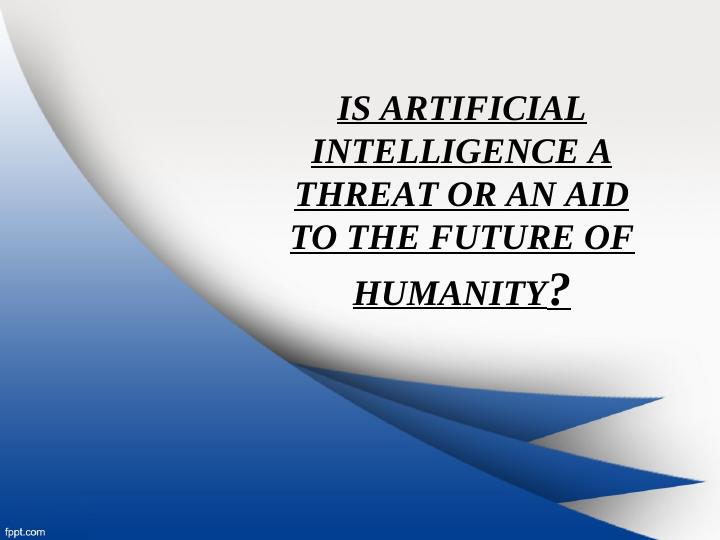 IS ARTIFICIAL INTELLIGENCE A THREAT OR AN AID TO THE FUTURE OF HUMANITY?

fppt.com